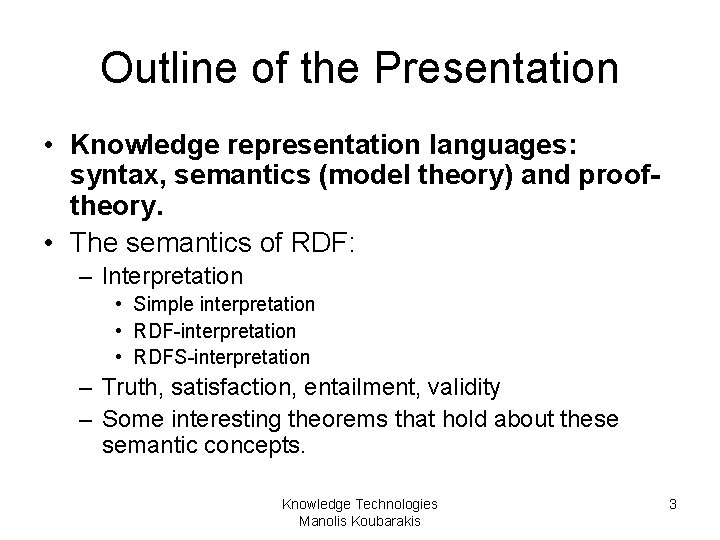 Outline of the Presentation

• Knowledge representation languages: syntax, semantics (model theory) and proof-theory.
• The semantics of RDF:
– Interpretation
• Simple interpretation
• RDF-interpretation
• RDFS-interpretation
– Truth, satisfaction, entailment, validity
– Some interesting theorems that hold about these semantic concepts.

Knowledge Technologies
Manolis Koubarakis

3